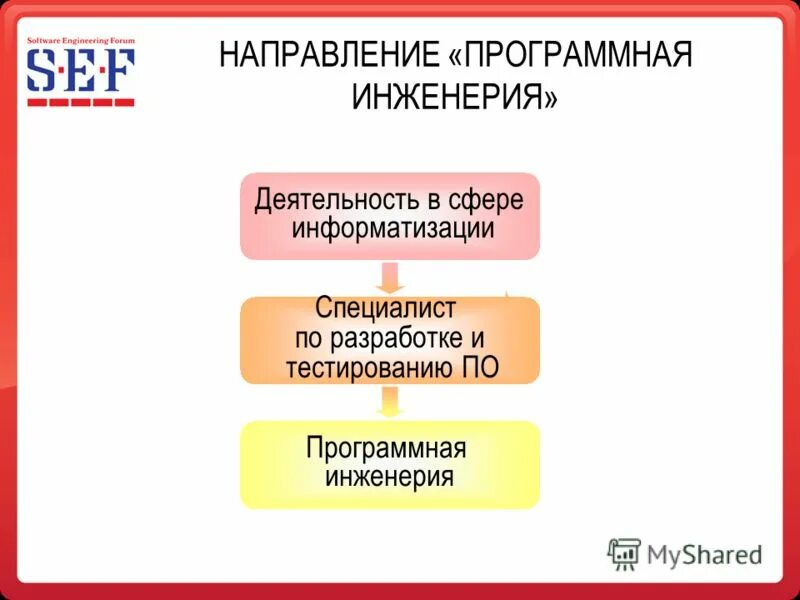 Software Engineering Forum
S·E·F

НАПРАВЛЕНИЕ «ПРОГРАММНАЯ ИНЖЕНЕРИЯ»

Деятельность в сфере информатизации

Специалист по разработке и тестированию ПО

Программная инженерия

MyShared